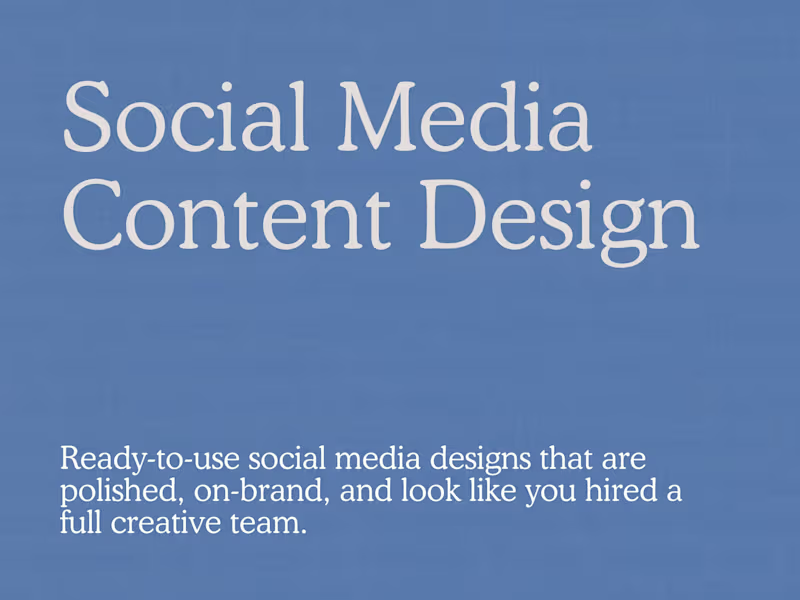 Social Media Content Design

Ready-to-use social media designs that are polished, on-brand, and look like you hired a full creative team.